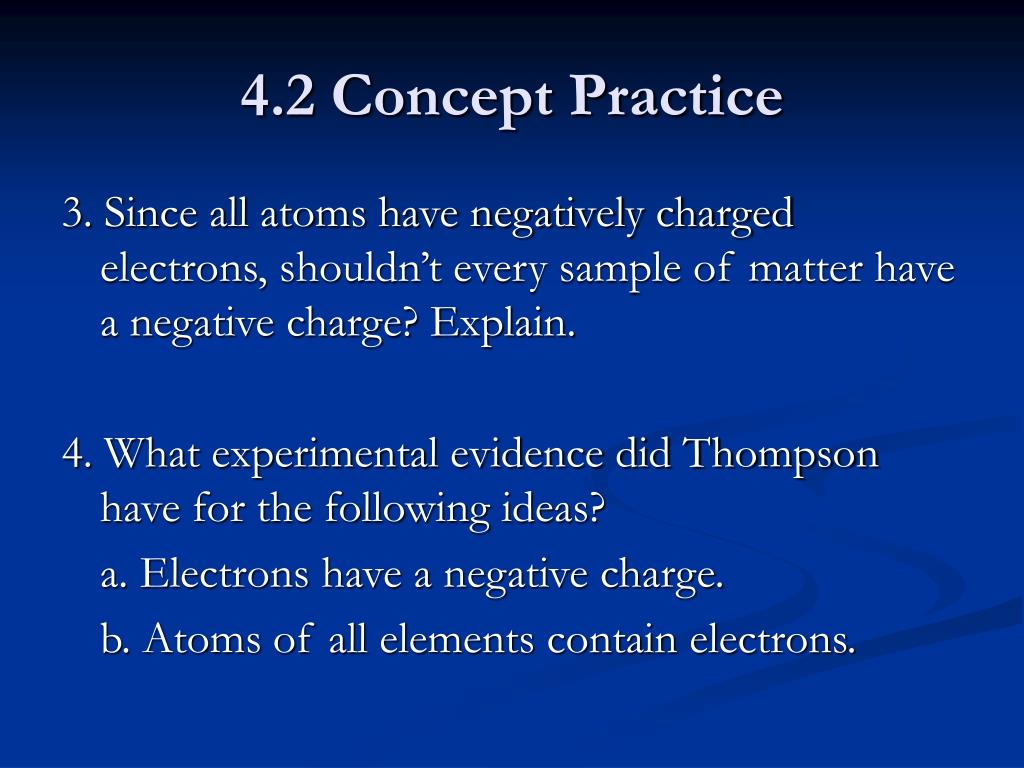 4.2 Concept Practice

3. Since all atoms have negatively charged electrons, shouldn’t every sample of matter have a negative charge? Explain.

4. What experimental evidence did Thompson have for the following ideas?

a. Electrons have a negative charge.

b. Atoms of all elements contain electrons.